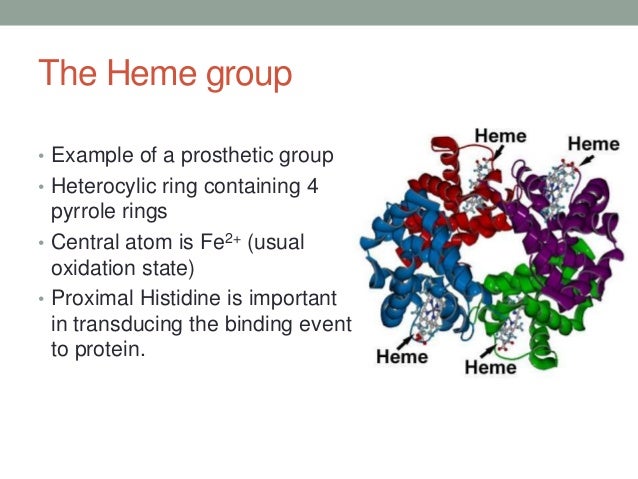 The Heme group

• Example of a prosthetic group
• Heterocylic ring containing 4 pyrrole rings
• Central atom is $Fe^{2+}$ (usual oxidation state)
• Proximal Histidine is important in transducing the binding event to protein.

Heme
Heme
Heme
Heme